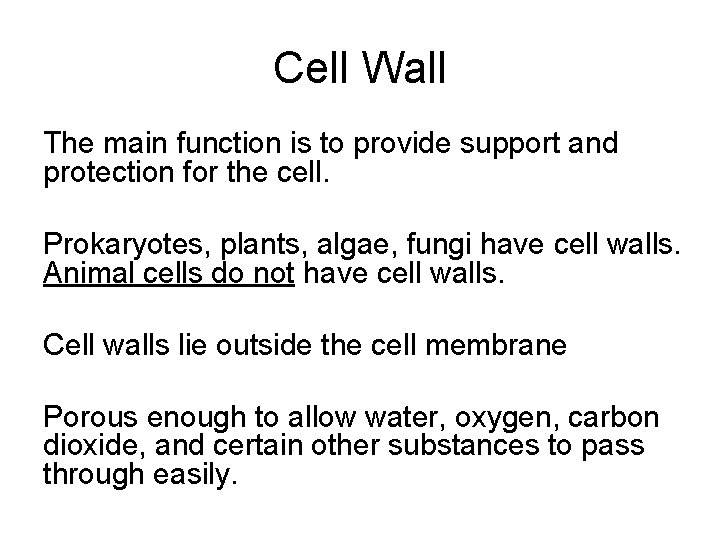 Cell Wall

The main function is to provide support and protection for the cell.

Prokaryotes, plants, algae, fungi have cell walls. Animal cells do not have cell walls.

Cell walls lie outside the cell membrane

Porous enough to allow water, oxygen, carbon dioxide, and certain other substances to pass through easily.